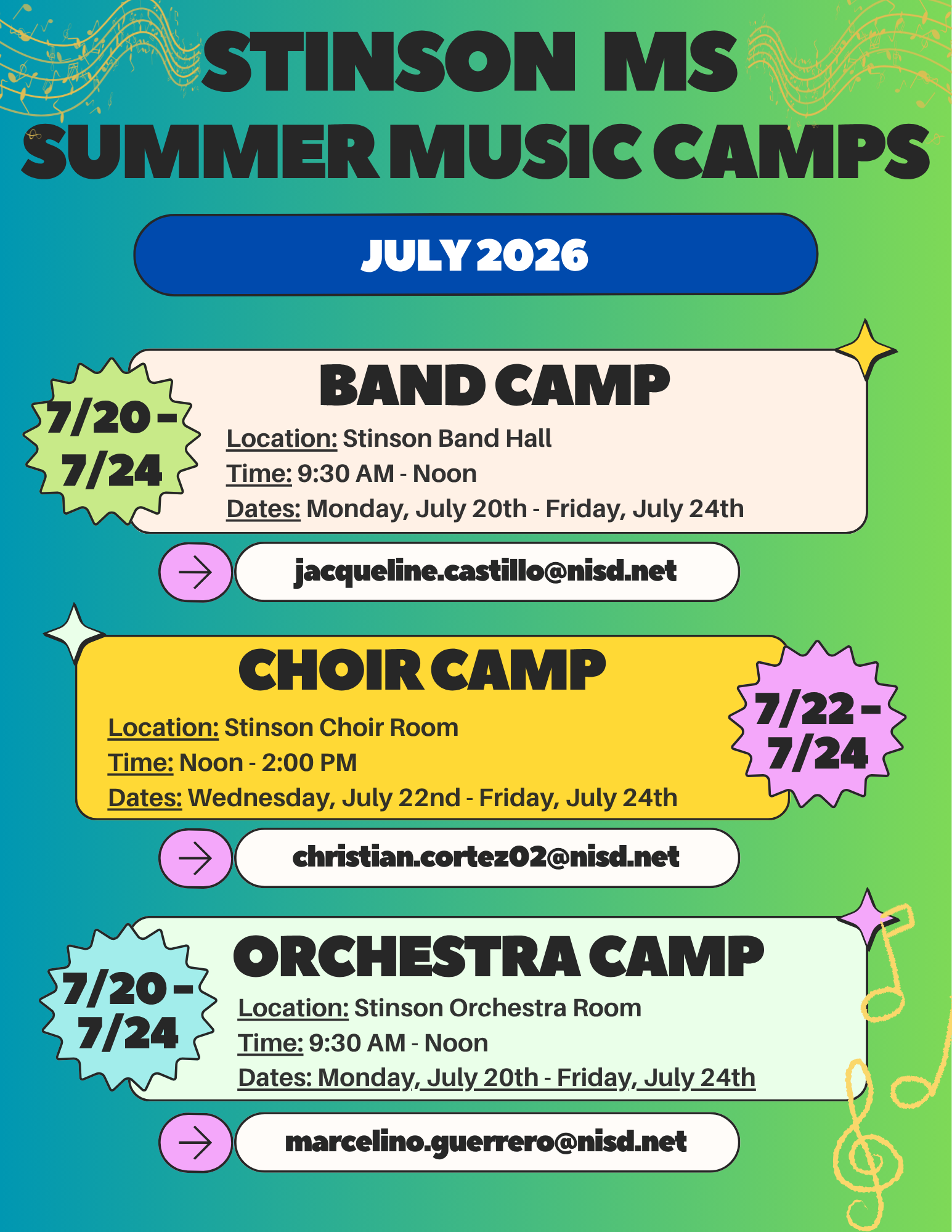 STINSON MS SUMMER MUSIC CAMPS

JULY 2026

7/20 - 7/24

BAND CAMP

Location: Stinson Band Hall
Time: 9:30 AM - Noon
Dates: Monday, July 20th - Friday, July 24th

jacqueline.castillo@nisd.net

CHOIR CAMP

Location: Stinson Choir Room
Time: Noon - 2:00 PM
Dates: Wednesday, July 22nd - Friday, July 24th

7/22 - 7/24

christian.cortez02@nisd.net

7/20 - 7/24

ORCHESTRA CAMP

Location: Stinson Orchestra Room
Time: 9:30 AM - Noon
Dates: Monday, July 20th - Friday, July 24th

marcelino.guerrero@nisd.net